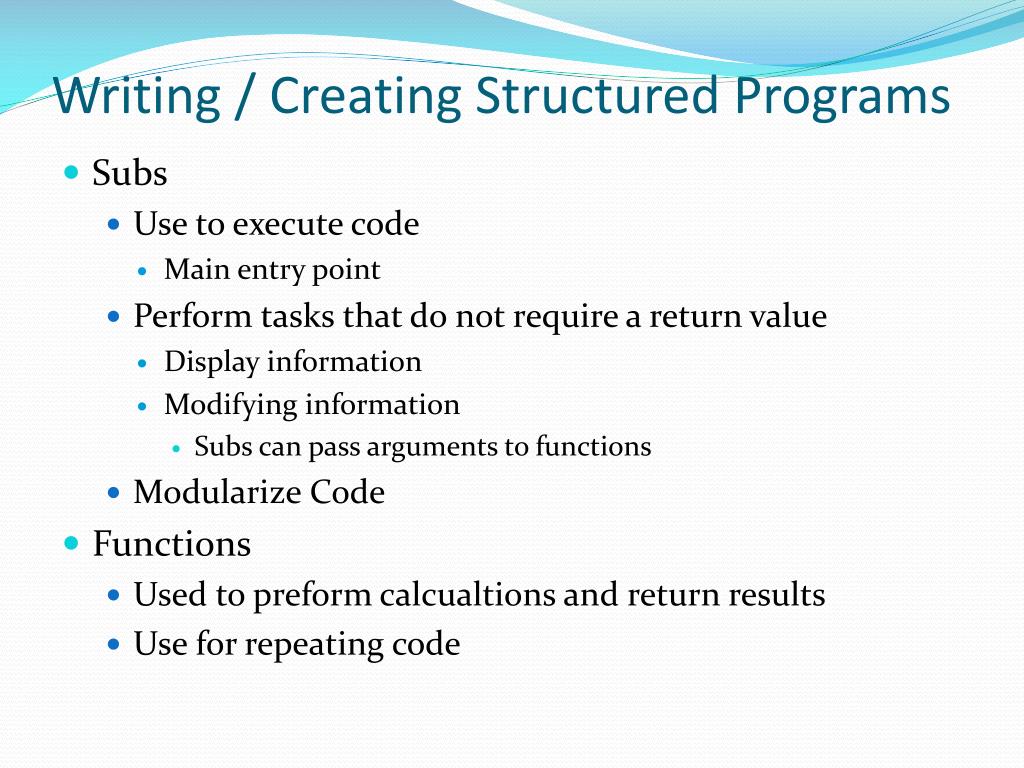 Writing / Creating Structured Programs

- Subs
  - Use to execute code
    - Main entry point
  - Perform tasks that do not require a return value
    - Display information
    - Modifying information
      - Subs can pass arguments to functions
  - Modularize Code
- Functions
  - Used to preform calcualtions and return results
  - Use for repeating code